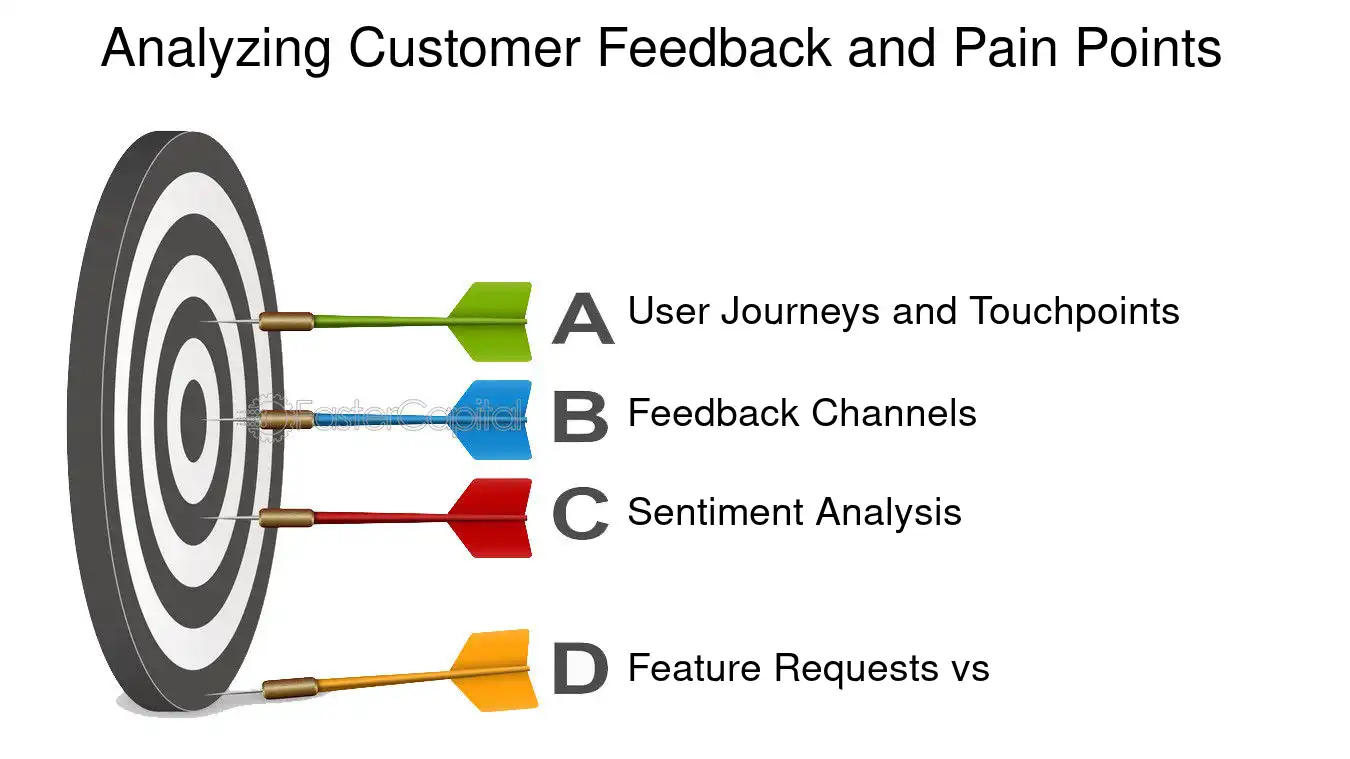 Analyzing Customer Feedback and Pain Points

A User Journeys and Touchpoints

B Feedback Channels

C Sentiment Analysis

D Feature Requests vs

FasterCapital